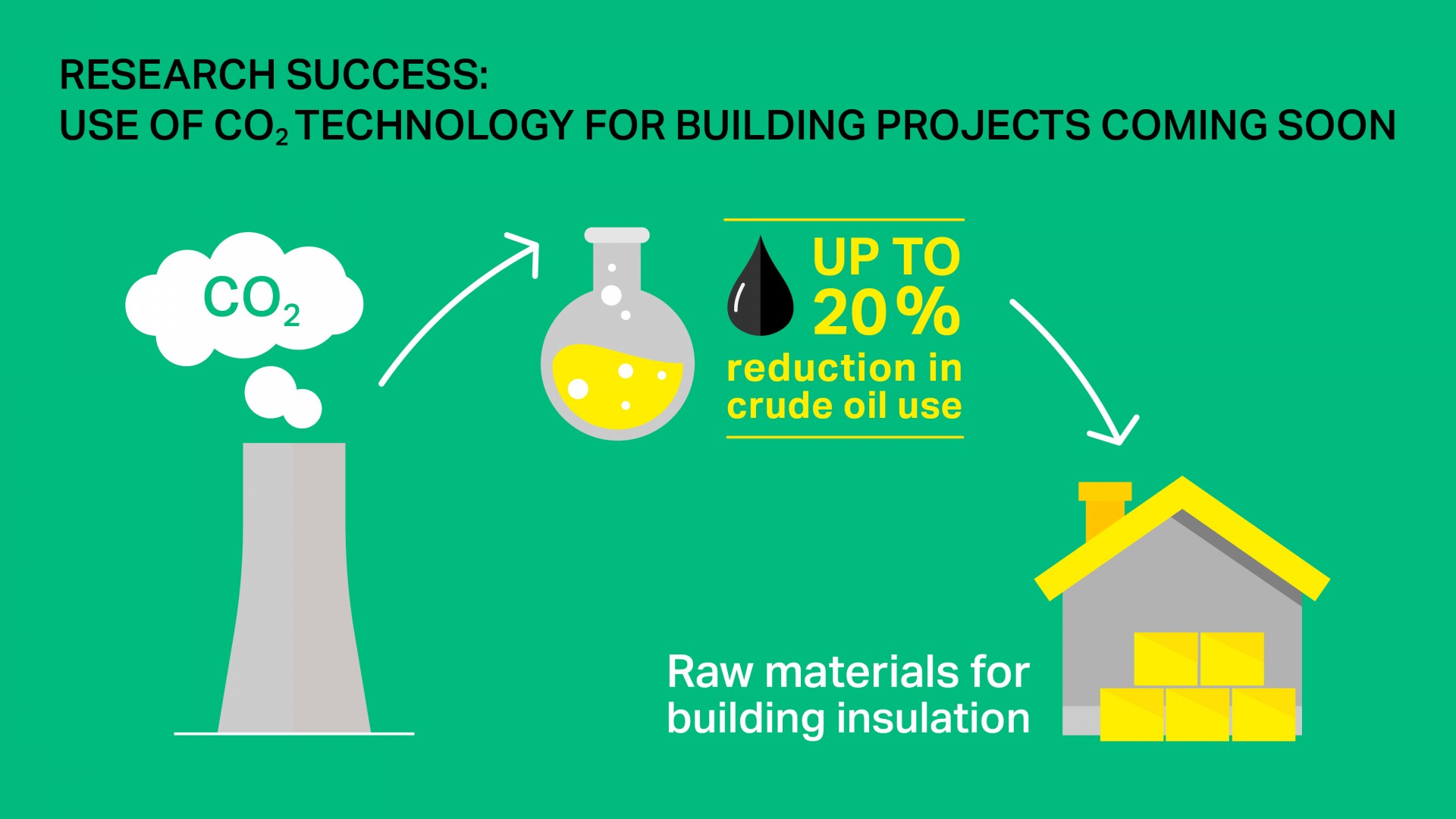 RESEARCH SUCCESS:
USE OF $CO_2$ TECHNOLOGY FOR BUILDING PROJECTS COMING SOON

$CO_2$

UP TO 20 % reduction in crude oil use

Raw materials for building insulation